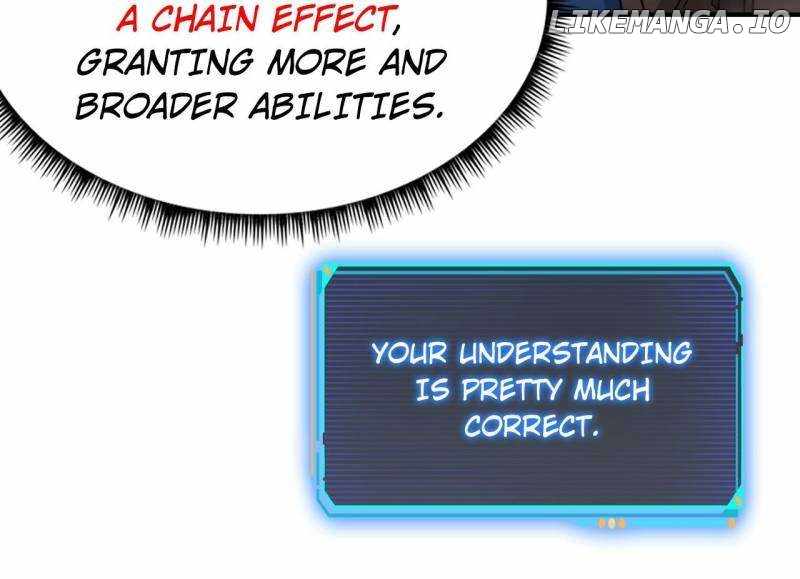 A CHAIN EFFECT, GRANTING MORE AND BROADER ABILITIES.

LIKEMANGA.IO

YOUR UNDERSTANDING IS PRETTY MUCH CORRECT.